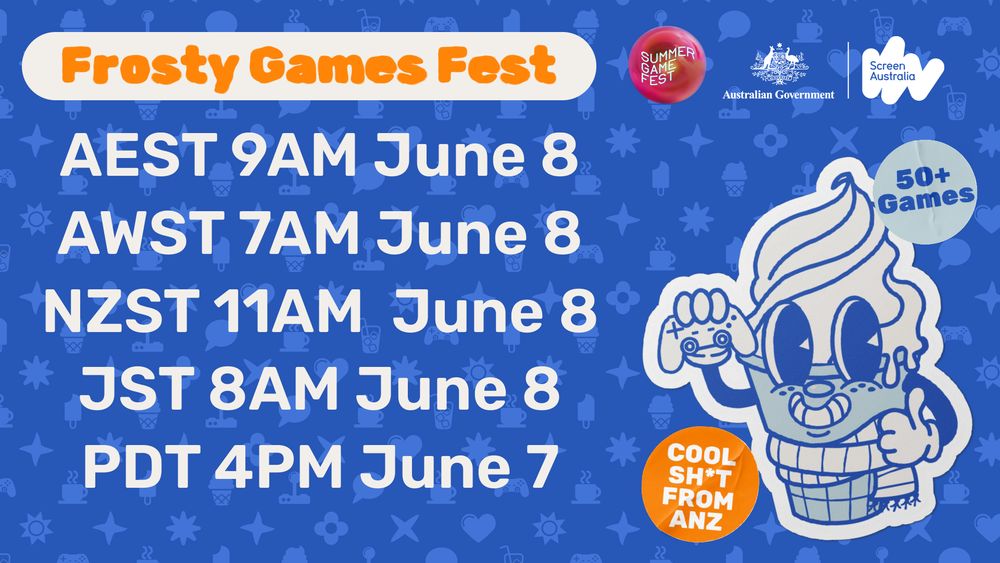 Frosty Games Fest

SUMMER GAME FEST

Australian Government

Screen Australia

AEST 9AM June 8
AWST 7AM June 8
NZST 11AM June 8
JST 8AM June 8
PDT 4PM June 7

50+ Games

COOL SH*T FROM ANZ